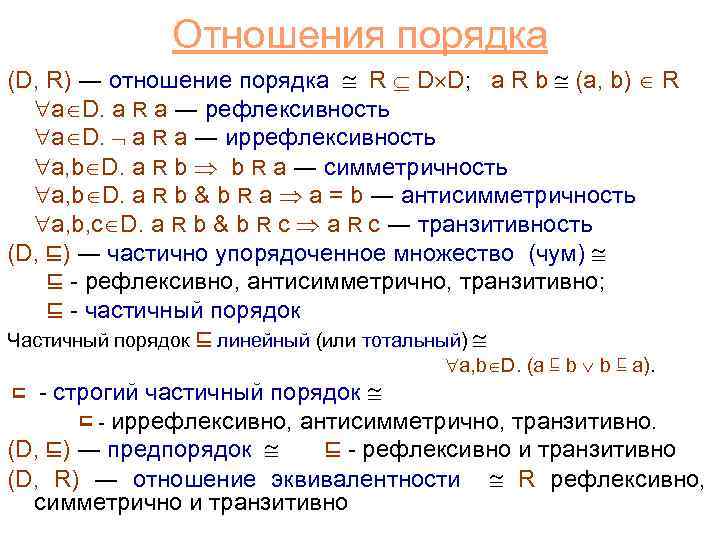 Отношения порядка

(D, R) — отношение порядка $\cong$ R $\subseteq$ D$\times$D;  a R b $\cong$ (a, b) $\in$ R

$\forall$a$\in$D. a R a — рефлексивность

$\forall$a$\in$D. $\neg$ a R a — иррефлексивность

$\forall$a,b$\in$D. a R b $\Rightarrow$ b R a — симметричность

$\forall$a,b$\in$D. a R b & b R a $\Rightarrow$ a = b — антисимметричность

$\forall$a,b,c$\in$D. a R b & b R c $\Rightarrow$ a R c — транзитивность

(D, $\sqsubseteq$) — частично упорядоченное множество (чум) $\cong$

$\sqsubseteq$ - рефлексивно, антисимметрично, транзитивно;

$\sqsubseteq$ - частичный порядок

Частичный порядок $\sqsubseteq$ линейный (или тотальный) $\cong$

$\forall$a,b$\in$D. (a $\sqsubseteq$ b $\vee$ b $\sqsubseteq$ a).

$\sqsubset$ - строгий частичный порядок $\cong$

$\sqsubset$ - иррефлексивно, антисимметрично, транзитивно.

(D, $\sqsubseteq$) — предпорядок $\cong$ $\sqsubseteq$ - рефлексивно и транзитивно

(D, R) — отношение эквивалентности $\cong$ R рефлексивно, симметрично и транзитивно